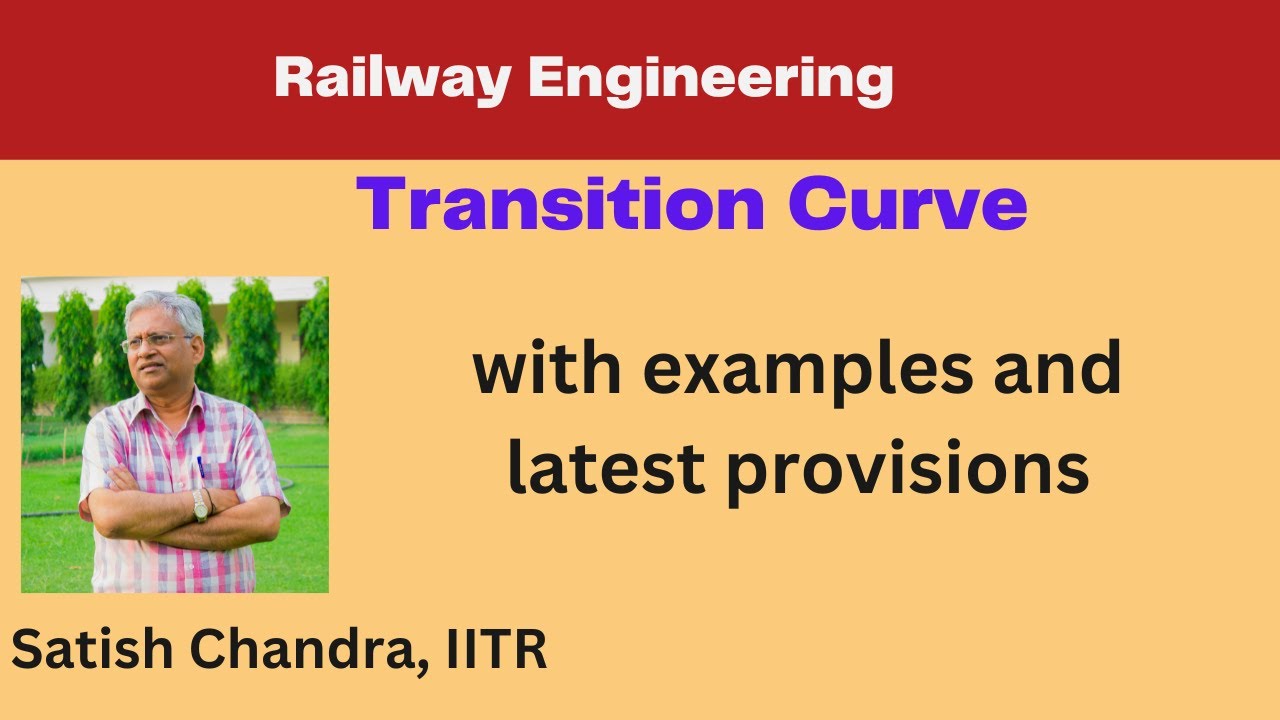 Railway Engineering

Transition Curve

with examples and latest provisions

Satish Chandra, IITR